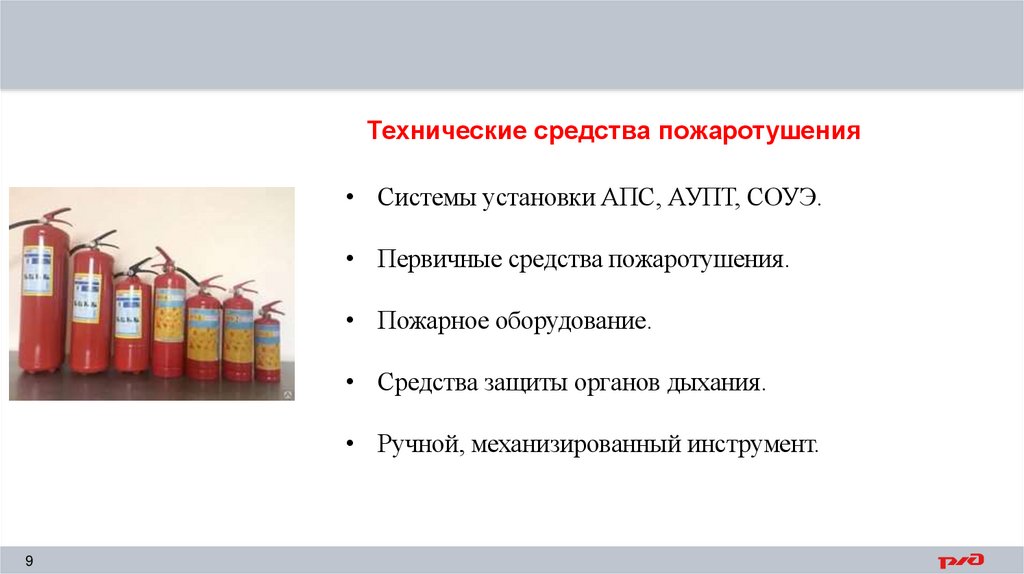 Технические средства пожаротушения

• Системы установки АПС, АУПТ, СОУЭ.

• Первичные средства пожаротушения.

• Пожарное оборудование.

• Средства защиты органов дыхания.

• Ручной, механизированный инструмент.

9

РЖД